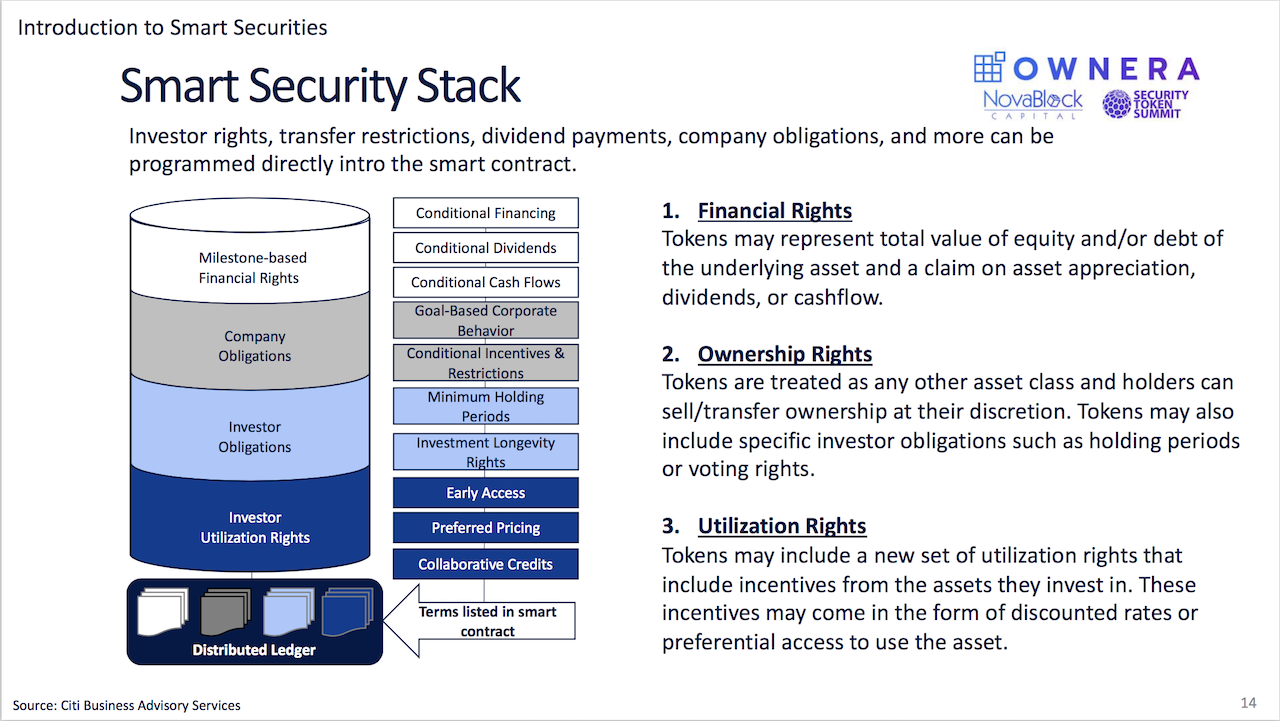 Introduction to Smart Securities

Smart Security Stack

OWNERA
NovaBlock CAPITAL
SECURITY TOKEN SUMMIT

Investor rights, transfer restrictions, dividend payments, company obligations, and more can be programmed directly intro the smart contract.

Milestone-based Financial Rights

Company Obligations

Investor Obligations

Investor Utilization Rights

Distributed Ledger

Conditional Financing

Conditional Dividends

Conditional Cash Flows

Goal-Based Corporate Behavior

Conditional Incentives & Restrictions

Minimum Holding Periods

Investment Longevity Rights

Early Access

Preferred Pricing

Collaborative Credits

Terms listed in smart contract

1. Financial Rights
Tokens may represent total value of equity and/or debt of the underlying asset and a claim on asset appreciation, dividends, or cashflow.

2. Ownership Rights
Tokens are treated as any other asset class and holders can sell/transfer ownership at their discretion. Tokens may also include specific investor obligations such as holding periods or voting rights.

3. Utilization Rights
Tokens may include a new set of utilization rights that include incentives from the assets they invest in. These incentives may come in the form of discounted rates or preferential access to use the asset.

Source: Citi Business Advisory Services

14